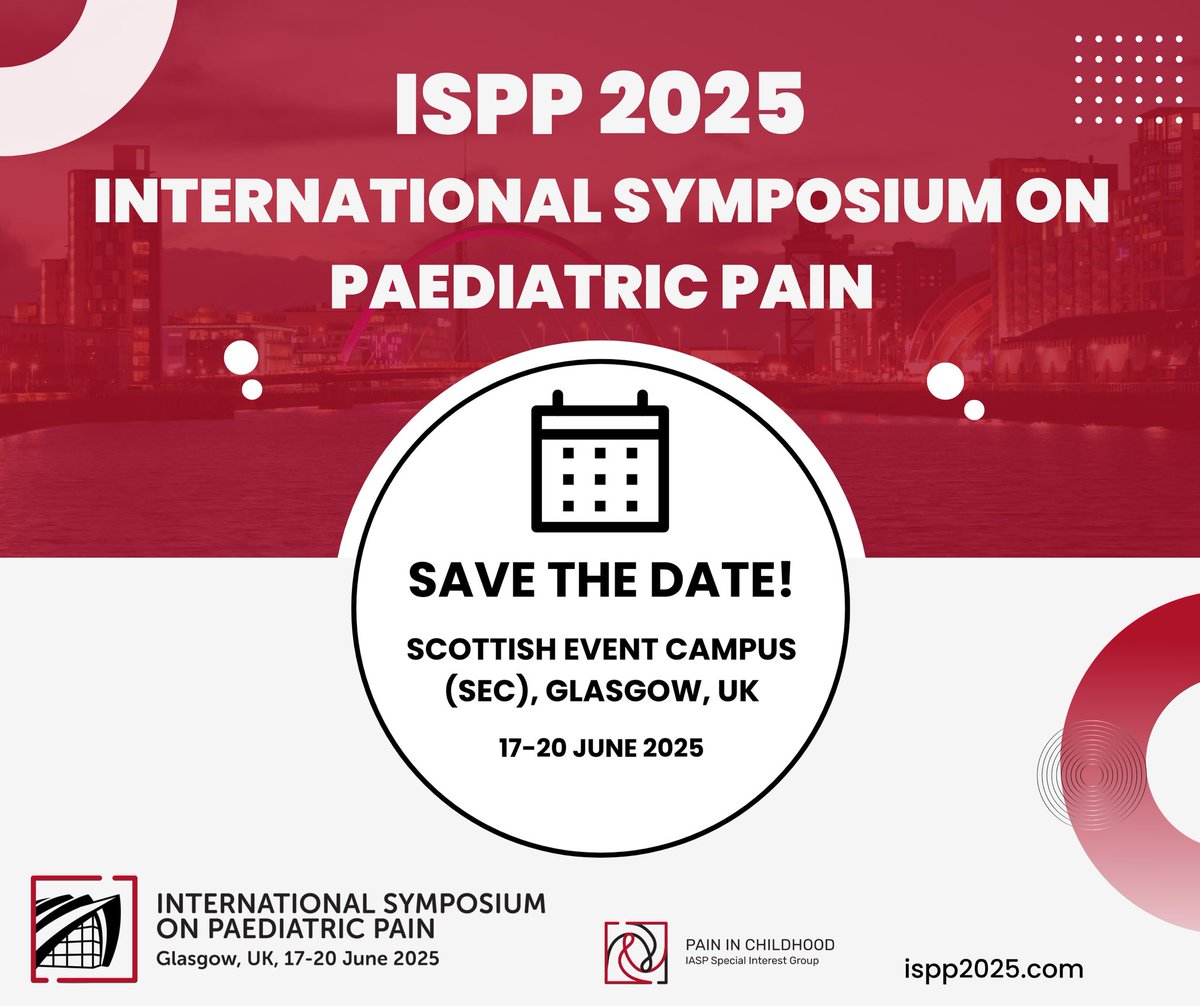 ISPP 2025
INTERNATIONAL SYMPOSIUM ON PAEDIATRIC PAIN

SAVE THE DATE!
SCOTTISH EVENT CAMPUS (SEC), GLASGOW, UK
17-20 JUNE 2025

INTERNATIONAL SYMPOSIUM ON PAEDIATRIC PAIN
Glasgow, UK, 17-20 June 2025

PAIN IN CHILDHOOD
IASP Special Interest Group

ispp2025.com